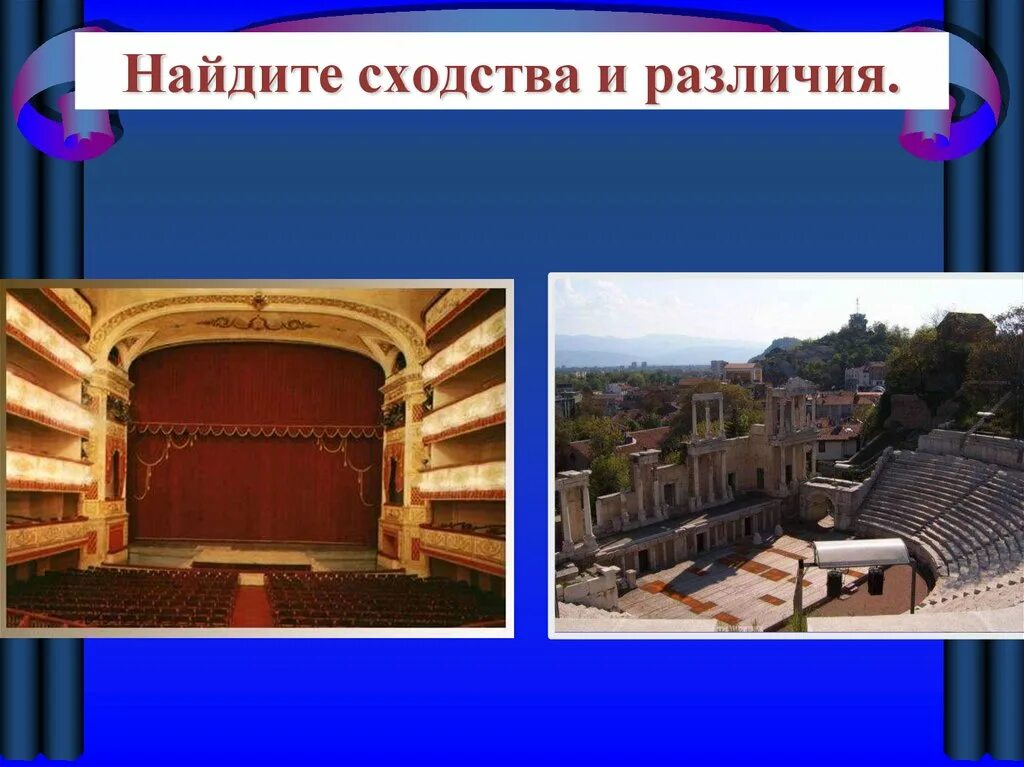 Найдите сходства и различия.